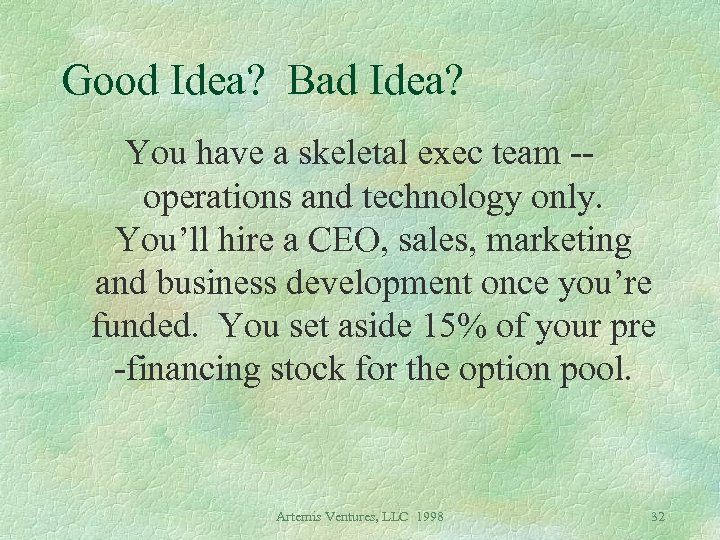 Good Idea? Bad Idea?

You have a skeletal exec team -- operations and technology only. You'll hire a CEO, sales, marketing and business development once you're funded. You set aside 15% of your pre -financing stock for the option pool.

Artemis Ventures, LLC 1998

32